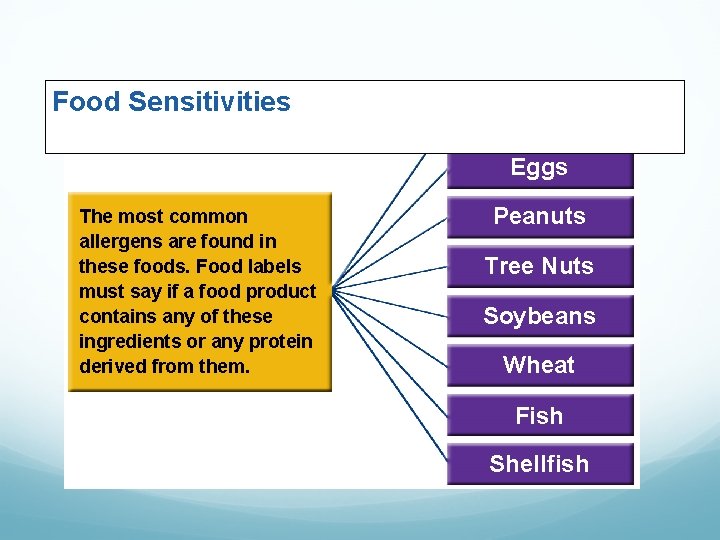 Food Sensitivities

The most common allergens are found in these foods. Food labels must say if a food product contains any of these ingredients or any protein derived from them.

Eggs

Peanuts

Tree Nuts

Soybeans

Wheat

Fish

Shellfish